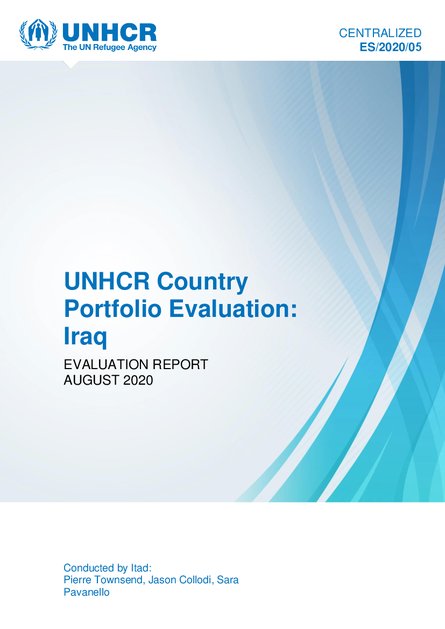 UNHCR
The UN Refugee Agency

CENTRALIZED
ES/2020/05

UNHCR Country Portfolio Evaluation: Iraq

EVALUATION REPORT
AUGUST 2020

Conducted by Itad:
Pierre Townsend, Jason Collodi, Sara Pavanello